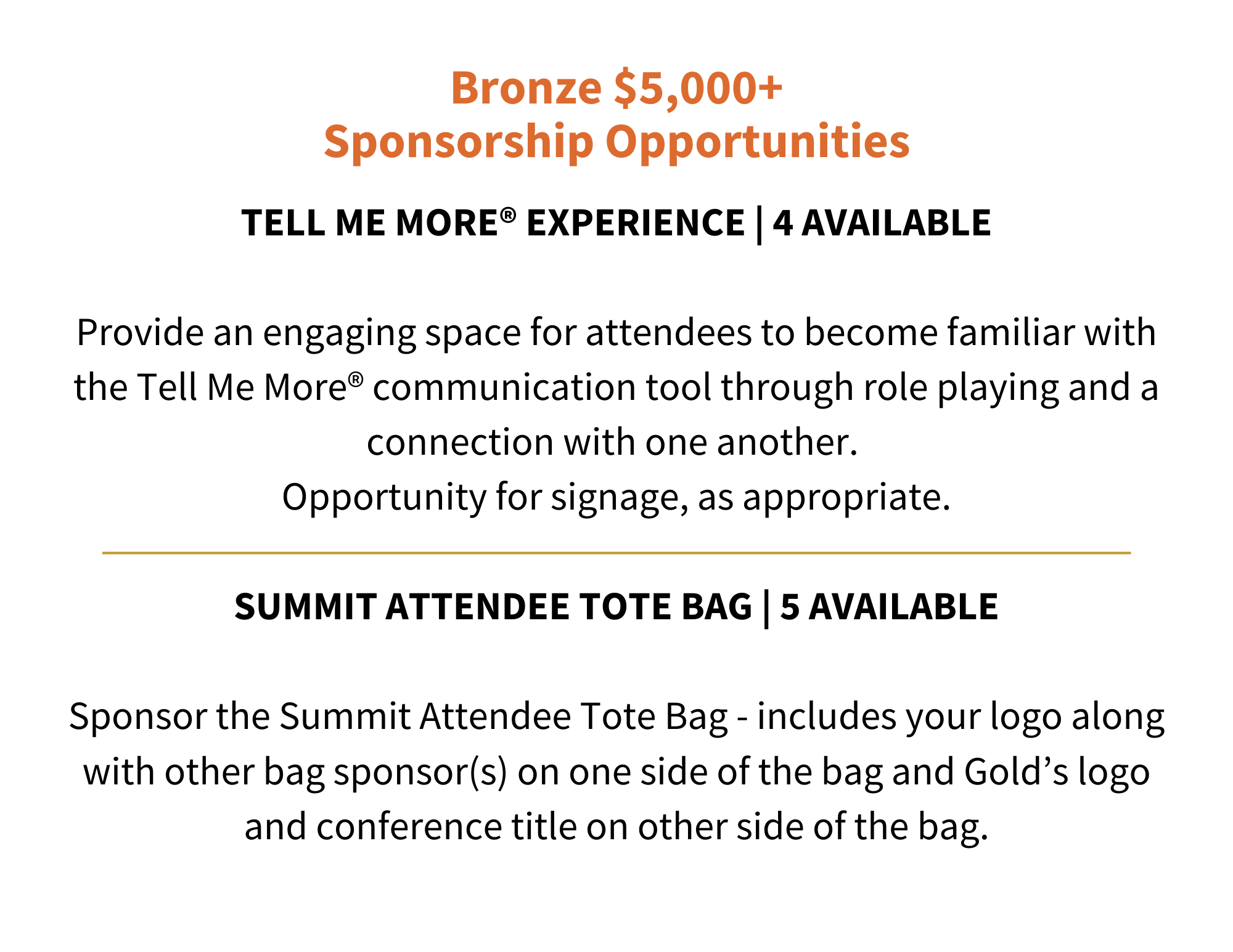 Bronze \$5,000+
Sponsorship Opportunities

TELL ME MORE® EXPERIENCE | 4 AVAILABLE

Provide an engaging space for attendees to become familiar with the Tell Me More® communication tool through role playing and a connection with one another.
Opportunity for signage, as appropriate.

SUMMIT ATTENDEE TOTE BAG | 5 AVAILABLE

Sponsor the Summit Attendee Tote Bag - includes your logo along with other bag sponsor(s) on one side of the bag and Gold’s logo and conference title on other side of the bag.